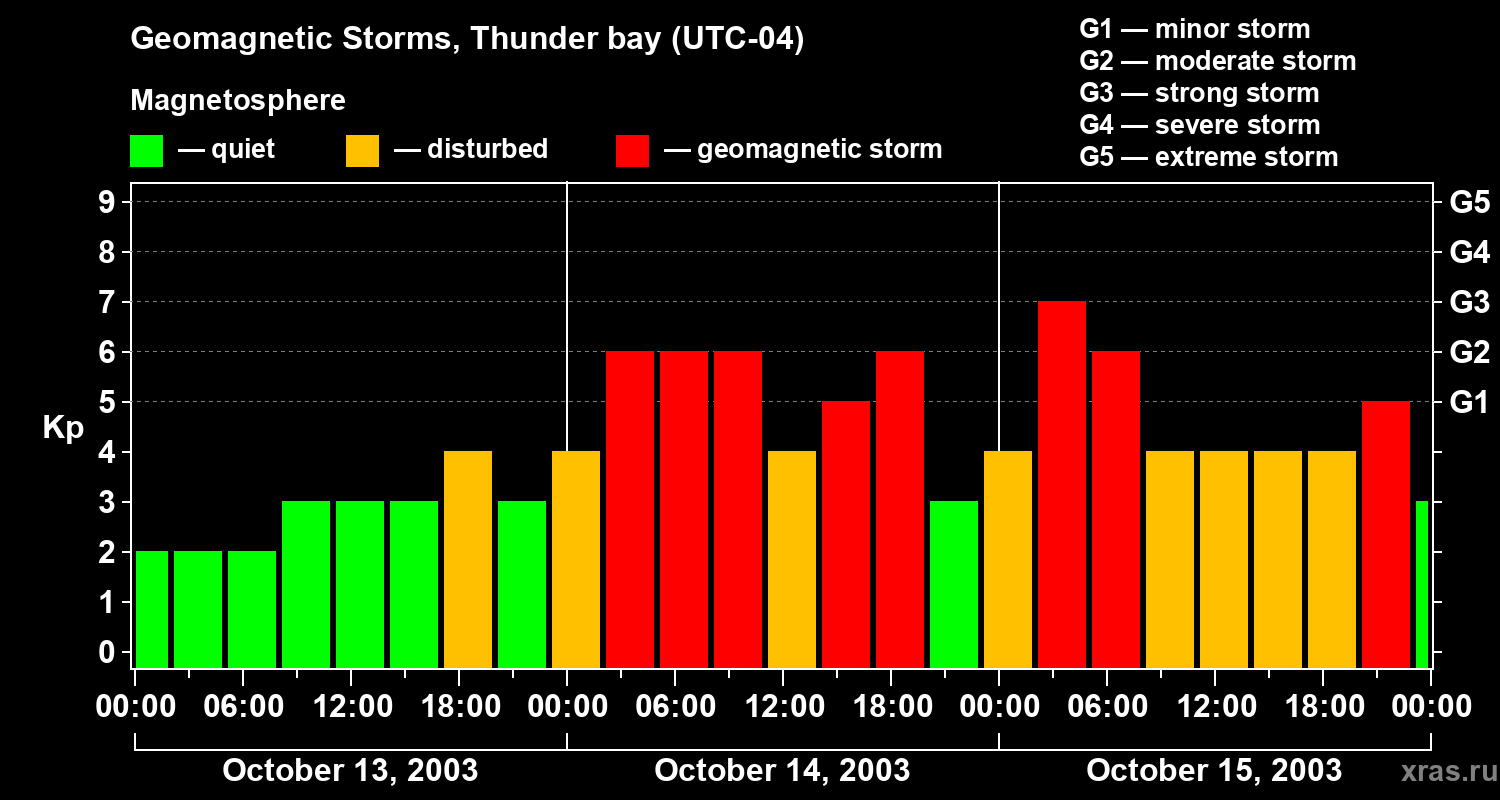 Geomagnetic Storms, Thunder bay (UTC-04)

Magnetosphere

— quiet — disturbed — geomagnetic storm

G1 — minor storm
G2 — moderate storm
G3 — strong storm
G4 — severe storm
G5 — extreme storm

Kp

9
8
7
6
5
4
3
2
1
0

G5
G4
G3
G2
G1

00:00 06:00 12:00 18:00 00:00 06:00 12:00 18:00 00:00 06:00 12:00 18:00 00:00

October 13, 2003 October 14, 2003 October 15, 2003

xras.ru